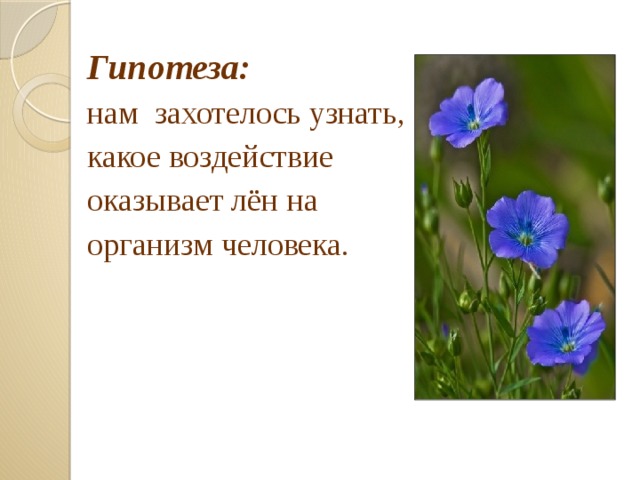 Гипотеза:
нам захотелось узнать, какое воздействие оказывает лён на организм человека.